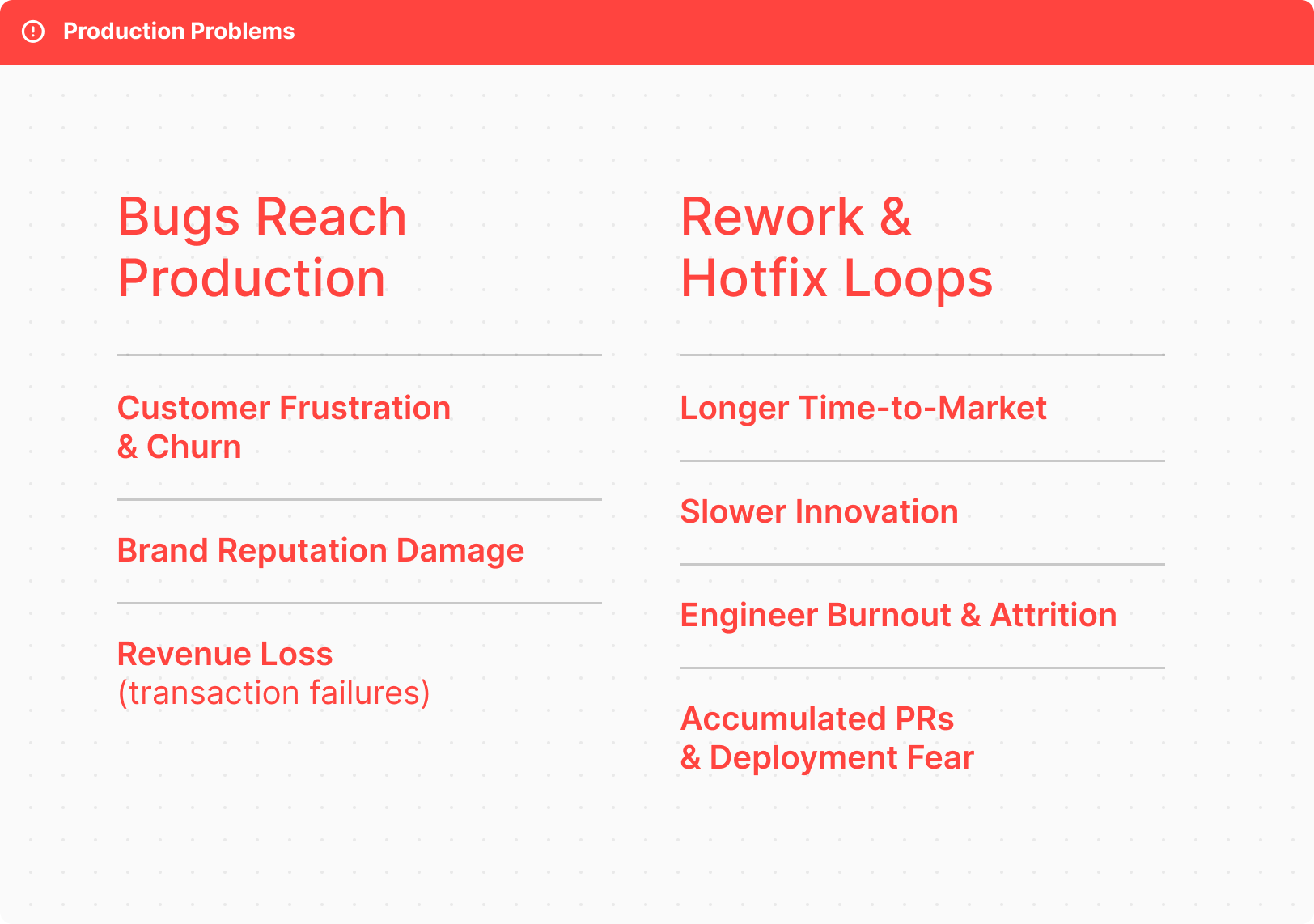 Production Problems

Bugs Reach Production

Customer Frustration & Churn

Brand Reputation Damage

Revenue Loss (transaction failures)

Rework & Hotfix Loops

Longer Time-to-Market

Slower Innovation

Engineer Burnout & Attrition

Accumulated PRs & Deployment Fear